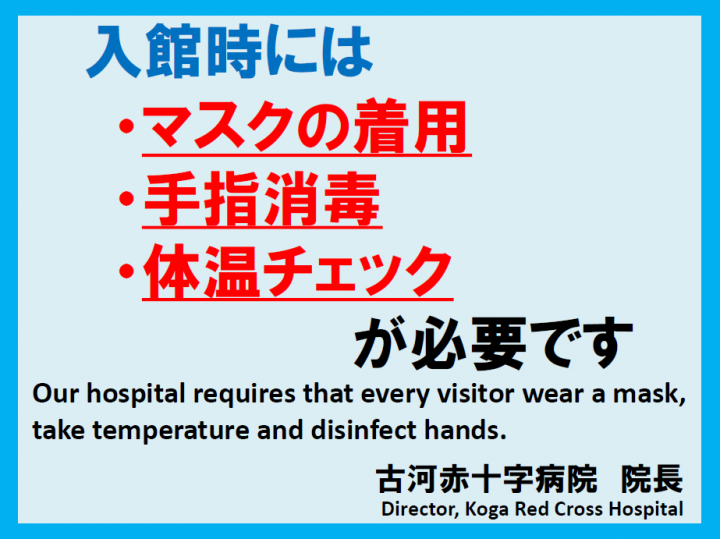 入館時には

・マスクの着用
・手指消毒
・体温チェック

が必要です

Our hospital requires that every visitor wear a mask, take temperature and disinfect hands.

古河赤十字病院　院長
Director, Koga Red Cross Hospital